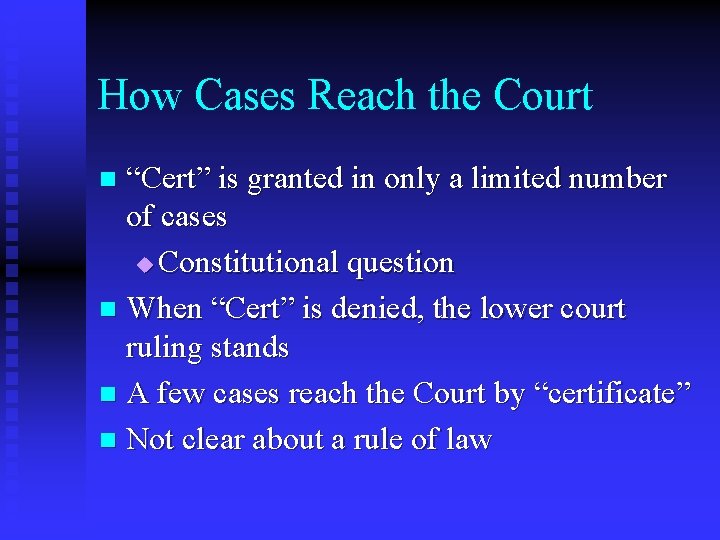 How Cases Reach the Court

“Cert” is granted in only a limited number of cases

Constitutional question

When “Cert” is denied, the lower court ruling stands

A few cases reach the Court by “certificate”

Not clear about a rule of law